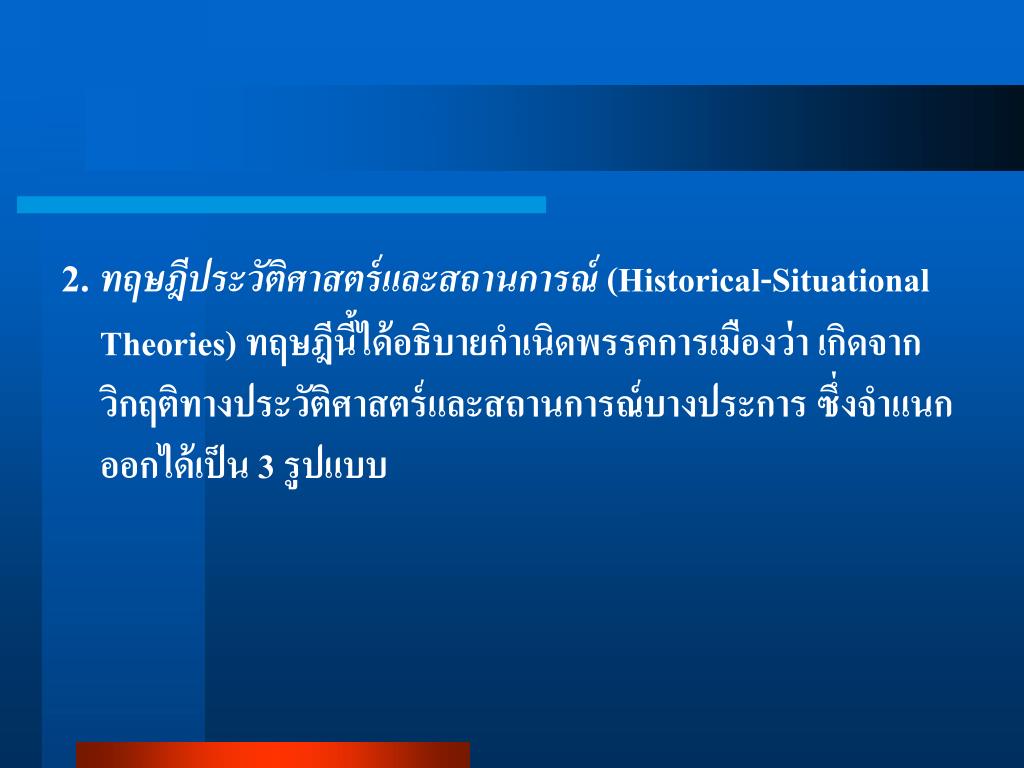 2. ทฤษฎีประวัติศาสตร์และสถานการณ์ (Historical-Situational Theories) ทฤษฎีนี้ได้อธิบายกำเนิดพรรคการเมืองว่า เกิดจากวิกฤติทางประวัติศาสตร์และสถานการณ์บางประการ ซึ่งจำแนกออกได้เป็น 3 รูปแบบ